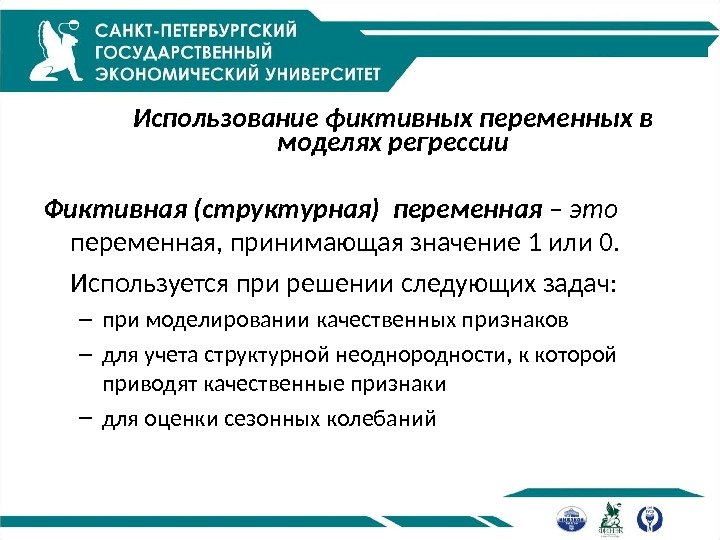 САНКТ-ПЕТЕРБУРГСКИЙ ГОСУДАРСТВЕННЫЙ ЭКОНОМИЧЕСКИЙ УНИВЕРСИТЕТ

Использование фиктивных переменных в моделях регрессии

Фиктивная (структурная) переменная – это переменная, принимающая значение 1 или 0.

Используется при решении следующих задач:

– при моделировании качественных признаков

– для учета структурной неоднородности, к которой приводят качественные признаки

– для оценки сезонных колебаний